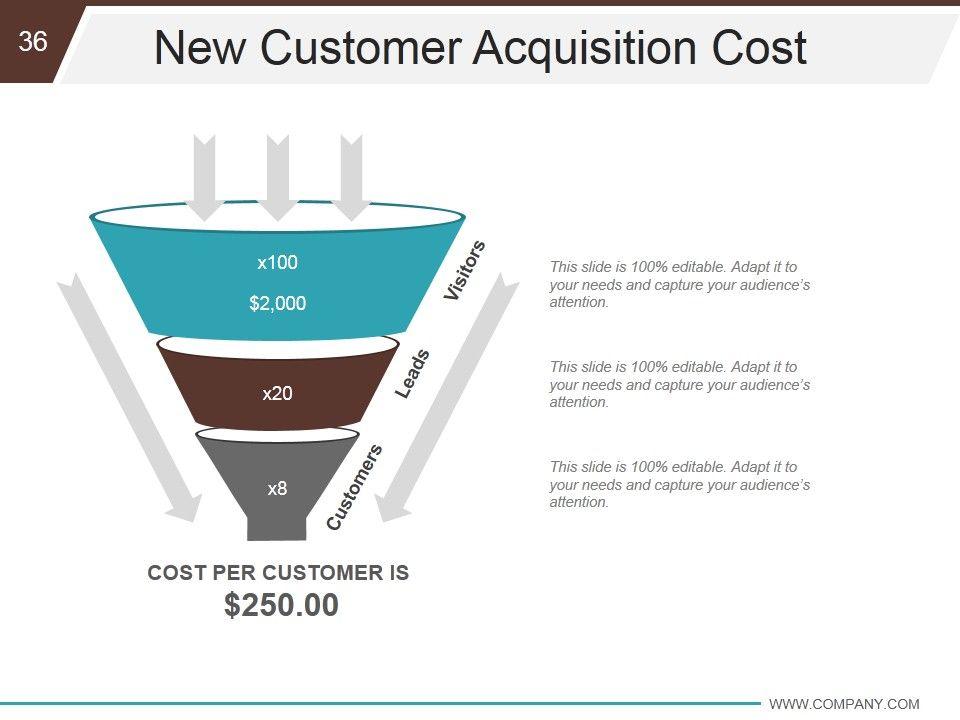 36

New Customer Acquisition Cost

x100

$2,000

Visitors

x20

Leads

x8

Customers

COST PER CUSTOMER IS

$250.00

This slide is 100% editable. Adapt it to your needs and capture your audience's attention.

This slide is 100% editable. Adapt it to your needs and capture your audience's attention.

This slide is 100% editable. Adapt it to your needs and capture your audience's attention.

WWW.COMPANY.COM